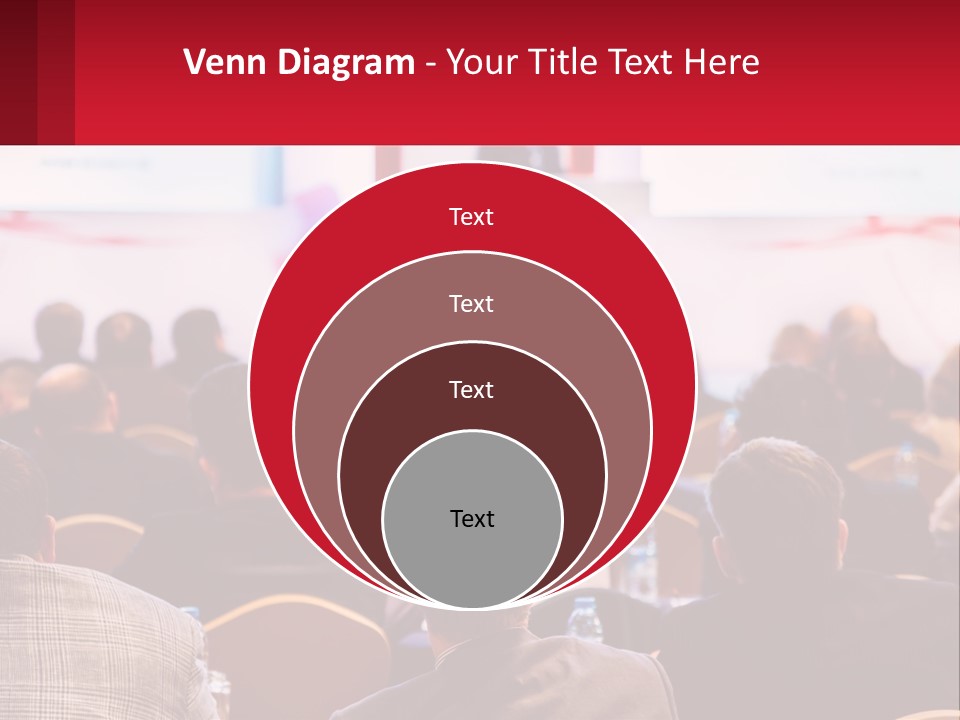 Venn Diagram - Your Title Text Here

Text

Text

Text

Text